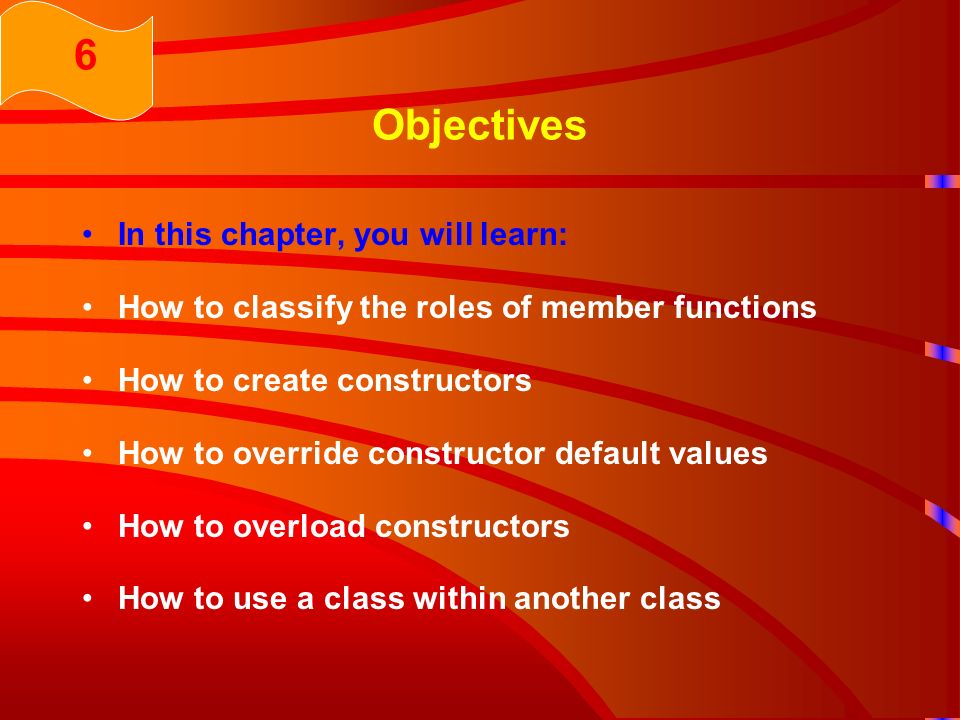 6

Objectives

• In this chapter, you will learn:

• How to classify the roles of member functions

• How to create constructors

• How to override constructor default values

• How to overload constructors

• How to use a class within another class